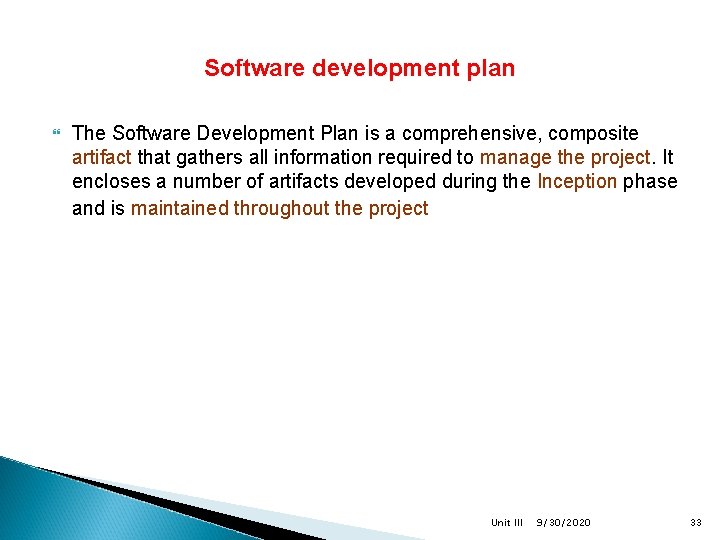 Software development plan

The Software Development Plan is a comprehensive, composite artifact that gathers all information required to manage the project. It encloses a number of artifacts developed during the Inception phase and is maintained throughout the project

Unit III 9/30/2020 33